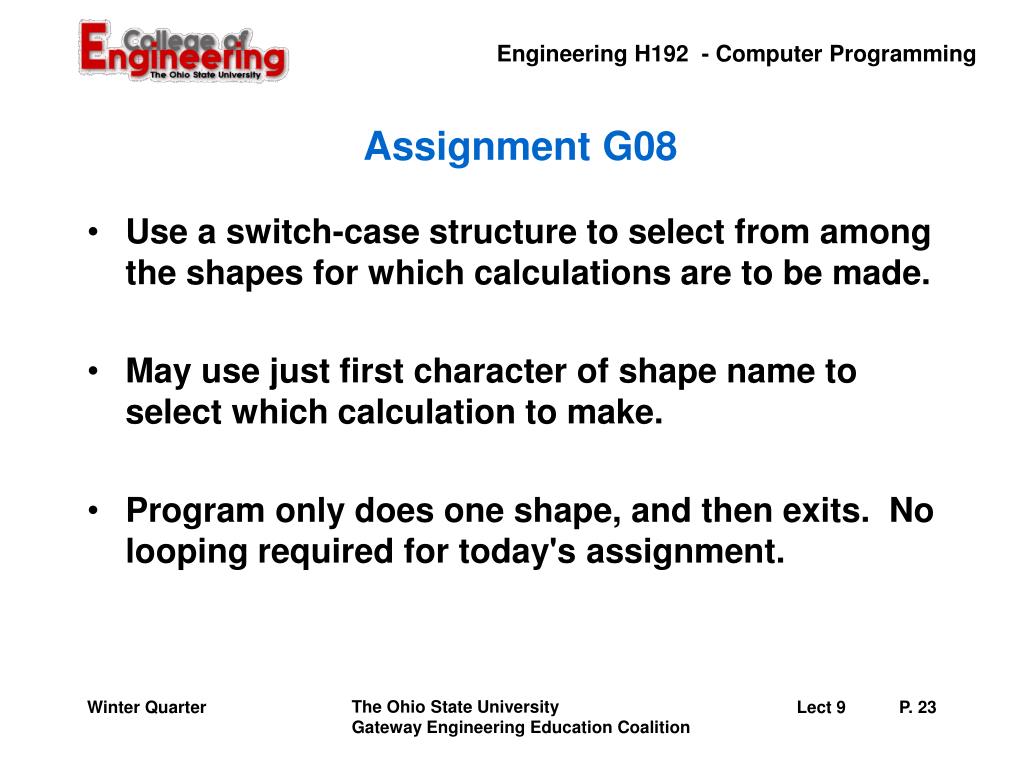 College of Engineering
The Ohio State University

Engineering H192 - Computer Programming

Assignment G08

• Use a switch-case structure to select from among the shapes for which calculations are to be made.

• May use just first character of shape name to select which calculation to make.

• Program only does one shape, and then exits. No looping required for today's assignment.

Winter Quarter

The Ohio State University
Gateway Engineering Education Coalition

Lect 9

P. 23